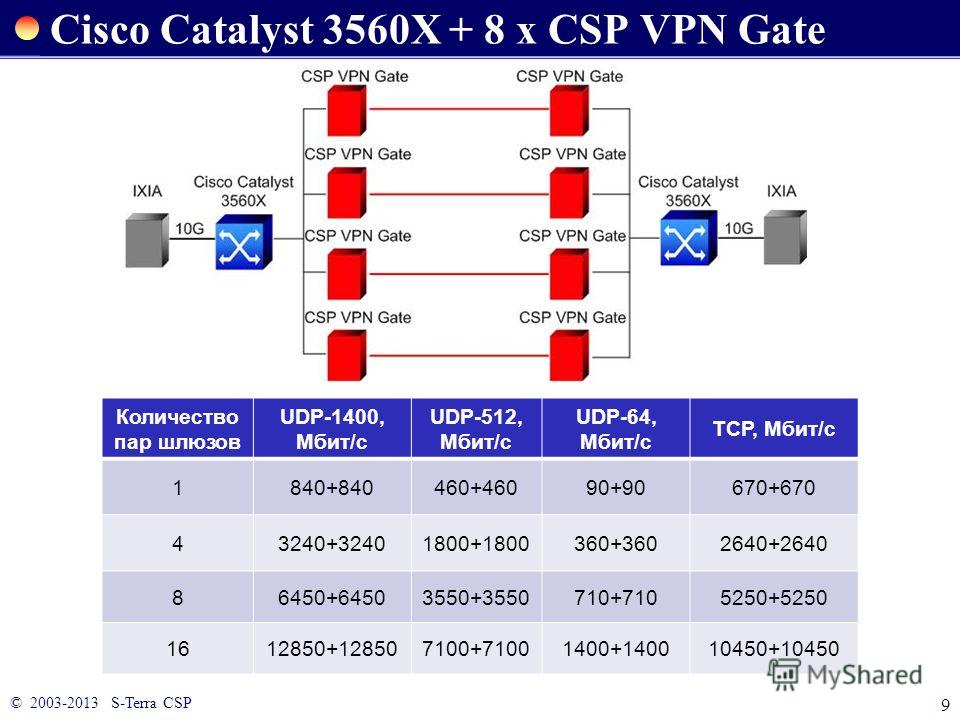 Cisco Catalyst 3560X + 8 x CSP VPN Gate

CSP VPN Gate
CSP VPN Gate
CSP VPN Gate
CSP VPN Gate
CSP VPN Gate
CSP VPN Gate
CSP VPN Gate
CSP VPN Gate
IXIA
Cisco Catalyst 3560X
10G
Cisco Catalyst 3560X
IXIA
10G

| Количество пар шлюзов | UDP-1400, Мбит/с | UDP-512, Мбит/с | UDP-64, Мбит/с | TCP, Мбит/с |
|---|---|---|---|---|
| 1 | 840+840 | 460+460 | 90+90 | 670+670 |
| 4 | 3240+3240 | 1800+1800 | 360+360 | 2640+2640 |
| 8 | 6450+6450 | 3550+3550 | 710+710 | 5250+5250 |
| 16 | 12850+12850 | 7100+7100 | 1400+1400 | 10450+10450 |

MyShared

© 2003-2013 S-Terra CSP
9